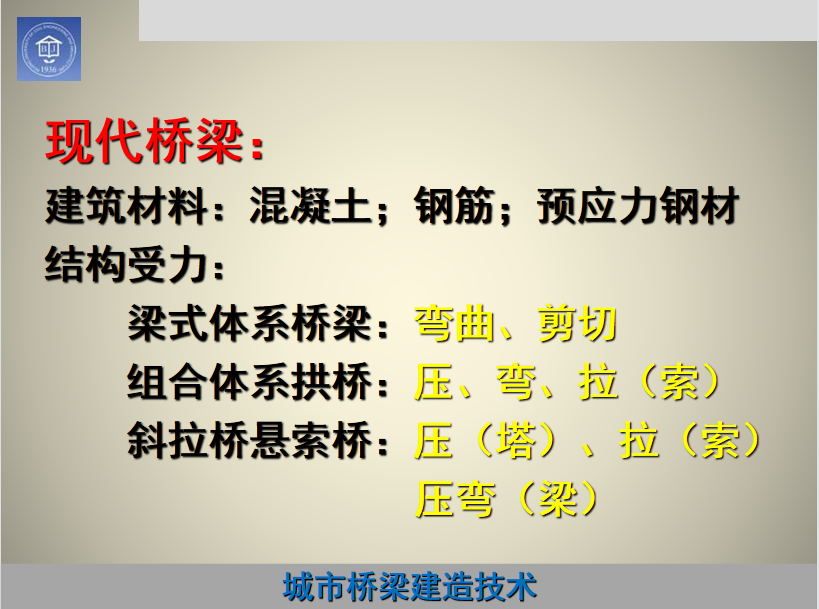 1936

现代桥梁：

建筑材料：混凝土；钢筋；预应力钢材

结构受力：

梁式体系桥梁：弯曲、剪切

组合体系拱桥：压、弯、拉（索）

斜拉桥悬索桥：压（塔）、拉（索）
压弯（梁）

城市桥梁建造技术